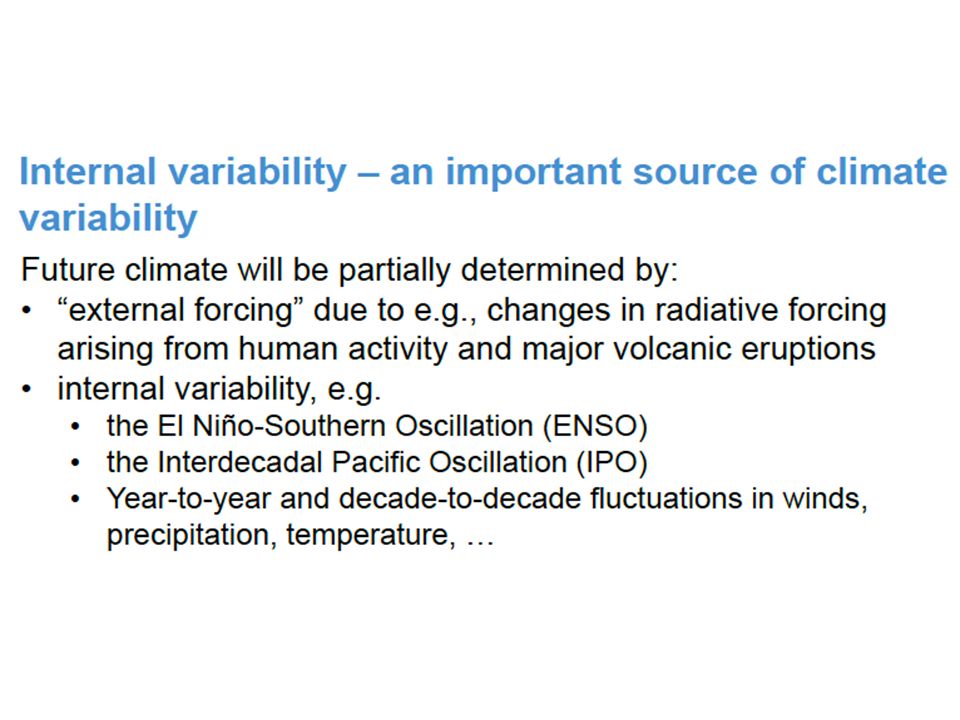 Internal variability – an important source of climate variability

Future climate will be partially determined by:

• “external forcing” due to e.g., changes in radiative forcing arising from human activity and major volcanic eruptions
• internal variability, e.g.
  • the El Niño-Southern Oscillation (ENSO)
  • the Interdecadal Pacific Oscillation (IPO)
  • Year-to-year and decade-to-decade fluctuations in winds, precipitation, temperature, …